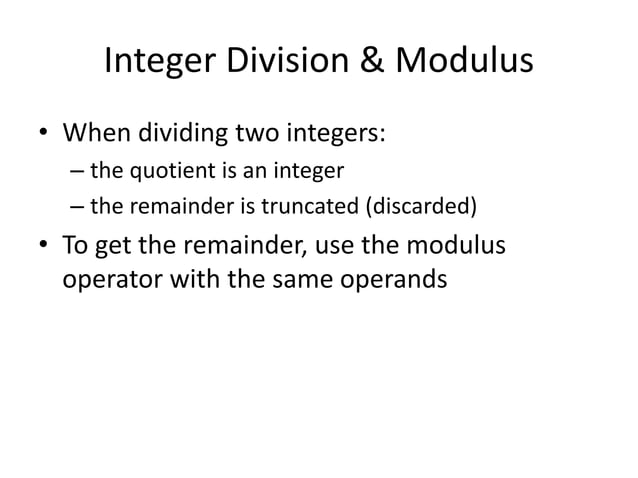 Integer Division & Modulus

• When dividing two integers:
– the quotient is an integer
– the remainder is truncated (discarded)
• To get the remainder, use the modulus operator with the same operands